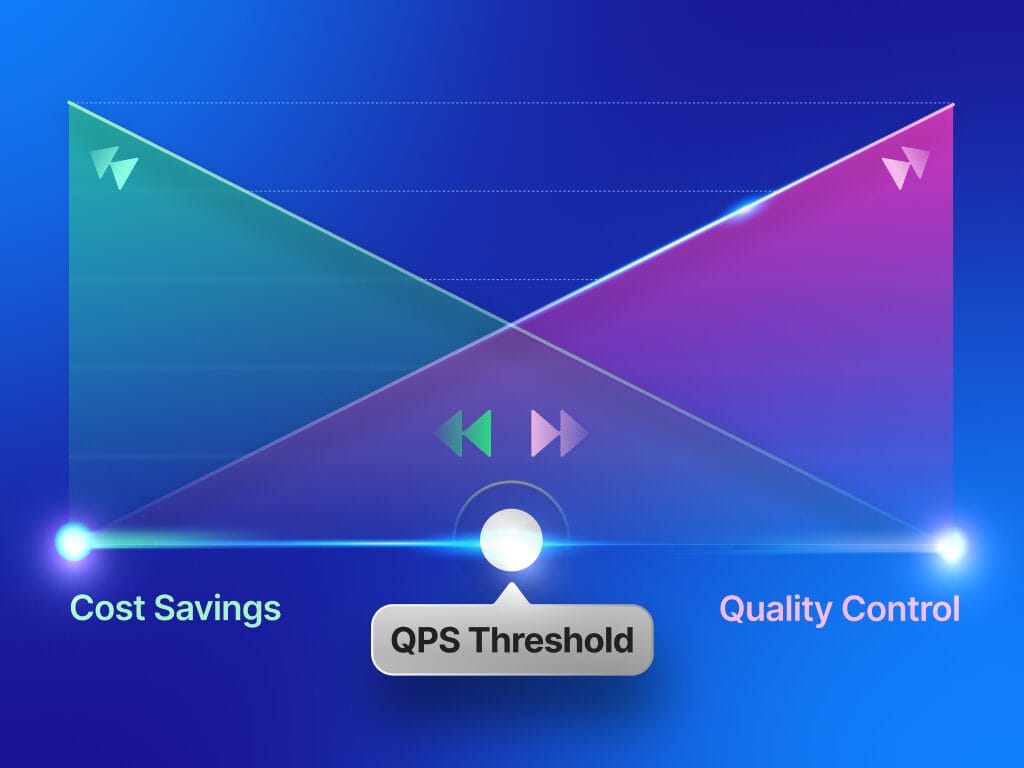 Cost Savings

QPS Threshold

Quality Control